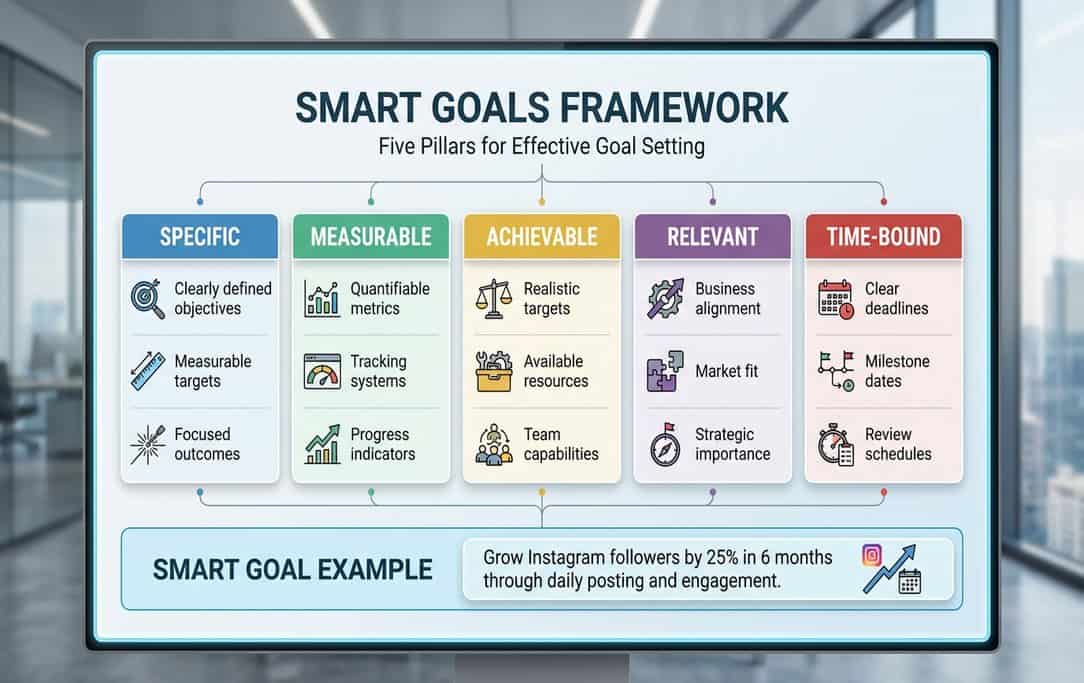 SMART GOALS FRAMEWORK

Five Pillars for Effective Goal Setting

SPECIFIC

Clearly defined objectives

Measurable targets

Focused outcomes

MEASURABLE

Quantifiable metrics

Tracking systems

Progress indicators

ACHIEVABLE

Realistic targets

Available resources

Team capabilities

RELEVANT

Business alignment

Market fit

Strategic importance

TIME-BOUND

Clear deadlines

Milestone dates

Review schedules

SMART GOAL EXAMPLE

Grow Instagram followers by 25% in 6 months through daily posting and engagement.